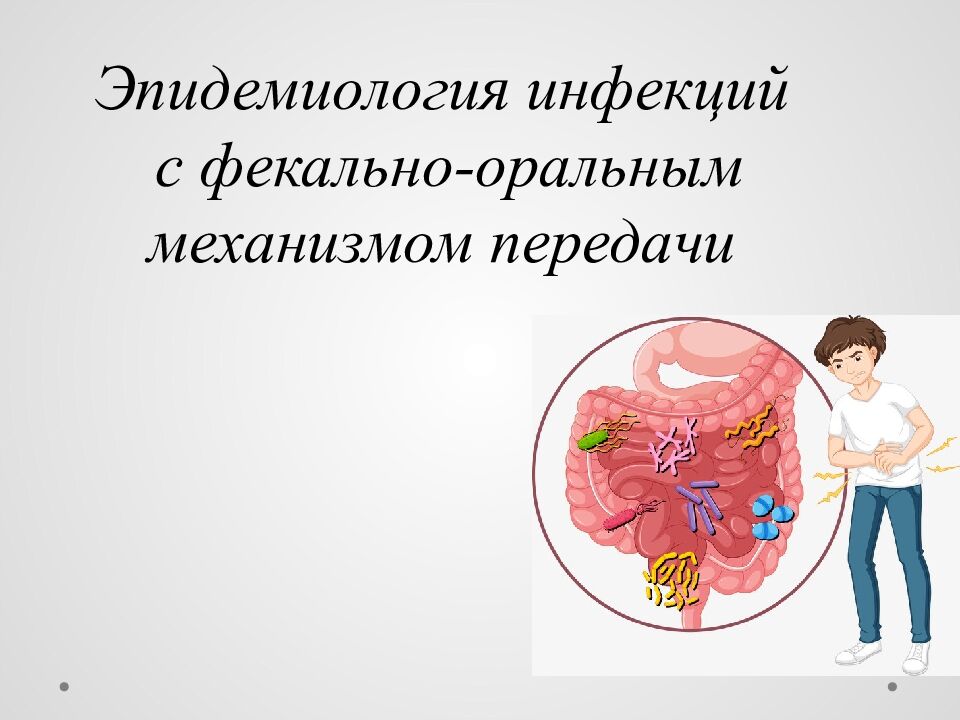 Эпидемиология инфекций с фекально-оральным механизмом передачи